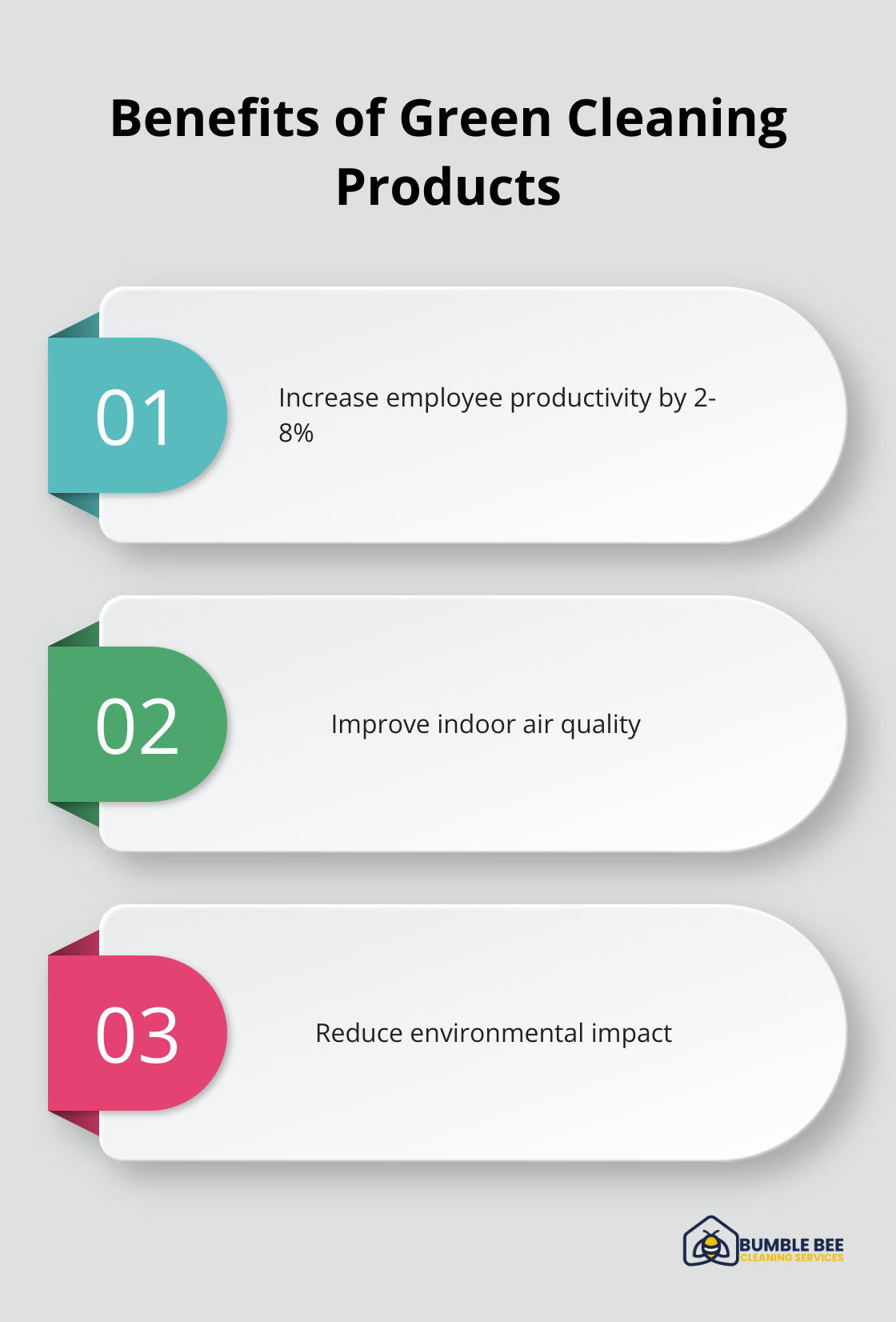 Benefits of Green Cleaning Products

01

Increase employee productivity by 2-8%

02

Improve indoor air quality

03

Reduce environmental impact

BUMBLE BEE
CLEANING SERVICES